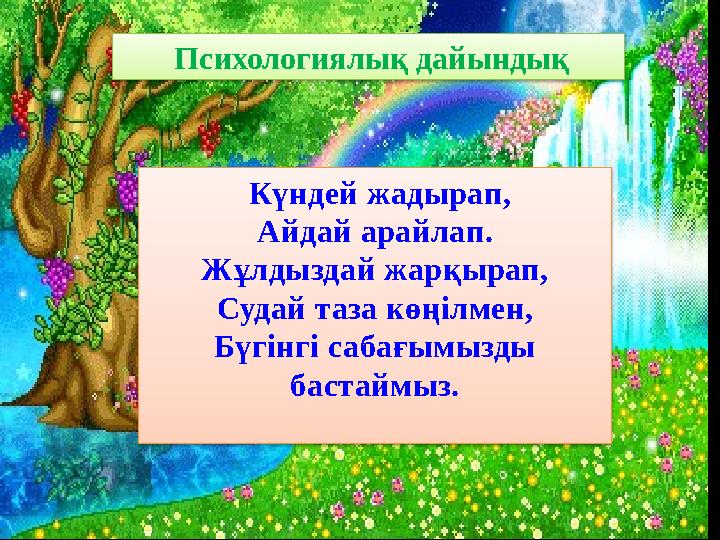 Психологиялық дайындық

Күндей жадырап,
Айдай арайлап.
Жұлдыздай жарқырап,
Судай таза көңілмен,
Бүгінгі сабағымызды
бастаймыз.